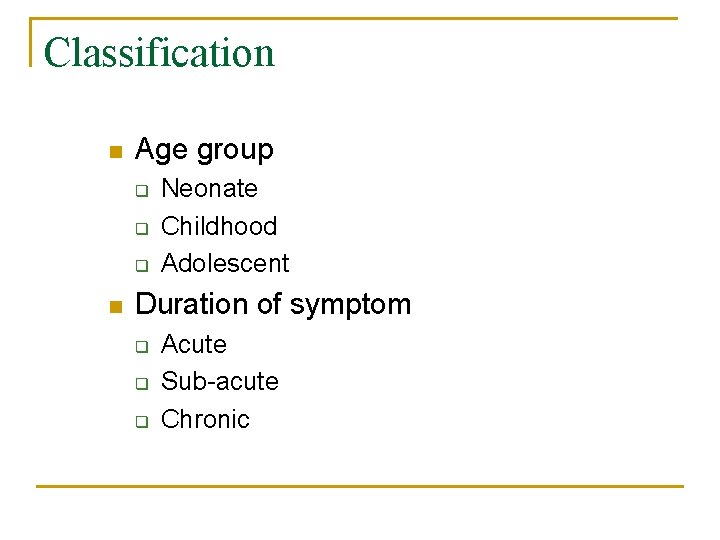 Classification

- Age group
  - Neonate
  - Childhood
  - Adolescent
- Duration of symptom
  - Acute
  - Sub-acute
  - Chronic